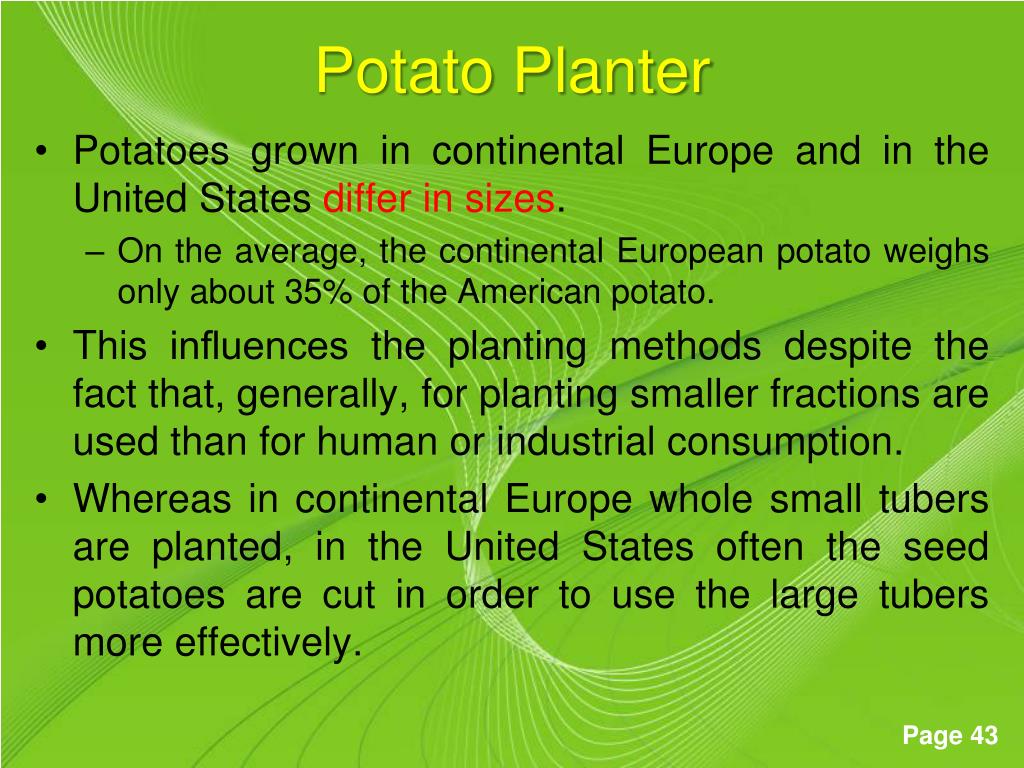 Potato Planter

• Potatoes grown in continental Europe and in the United States differ in sizes.

– On the average, the continental European potato weighs only about 35% of the American potato.

• This influences the planting methods despite the fact that, generally, for planting smaller fractions are used than for human or industrial consumption.

• Whereas in continental Europe whole small tubers are planted, in the United States often the seed potatoes are cut in order to use the large tubers more effectively.

Page 43